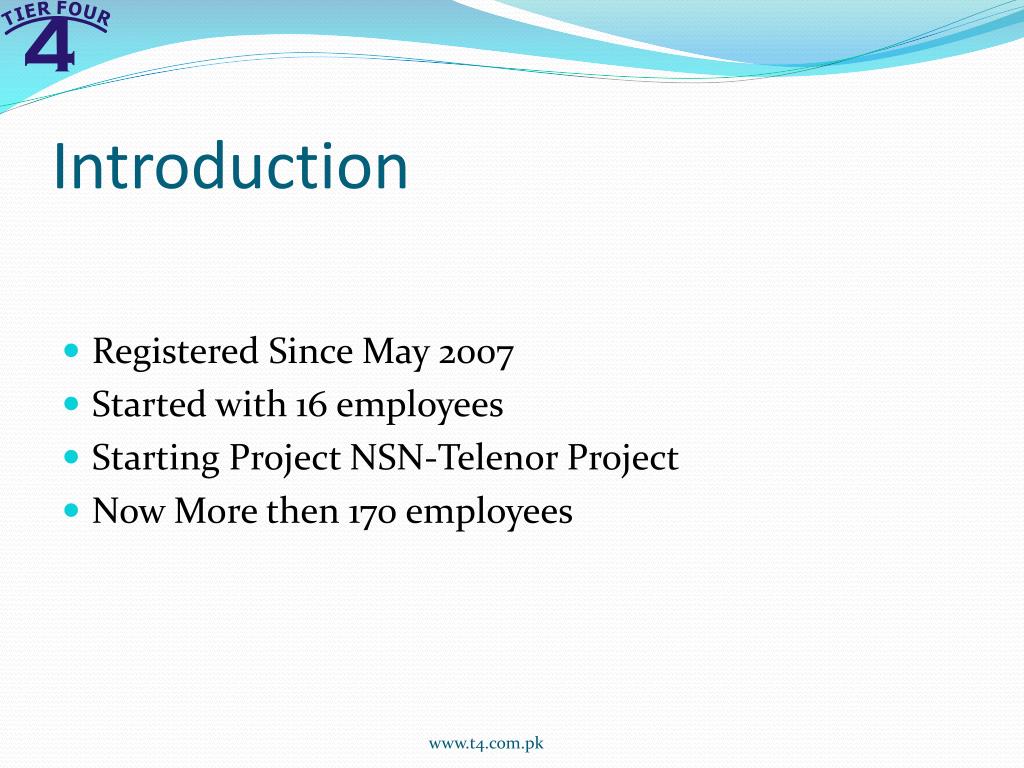 TIER FOUR
4

Introduction

- Registered Since May 2007
- Started with 16 employees
- Starting Project NSN-Telenor Project
- Now More then 170 employees

www.t4.com.pk